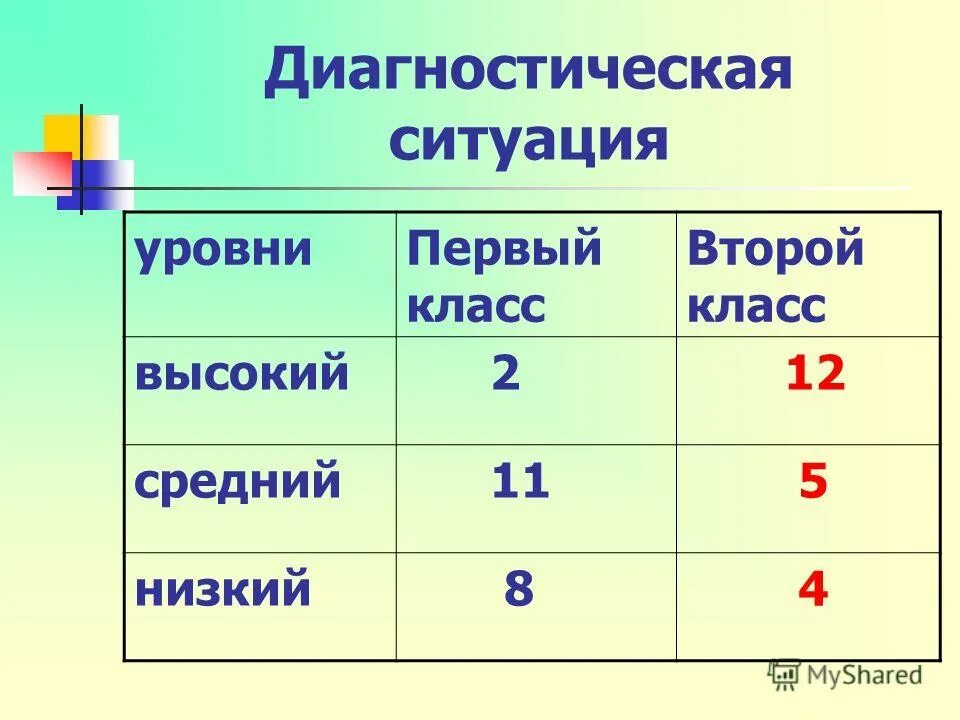 Диагностическая ситуация

| уровни | Первый класс | Второй класс |
|---|---|---|
| высокий | 2 | 12 |
| средний | 11 | 5 |
| низкий | 8 | 4 |

MyShared